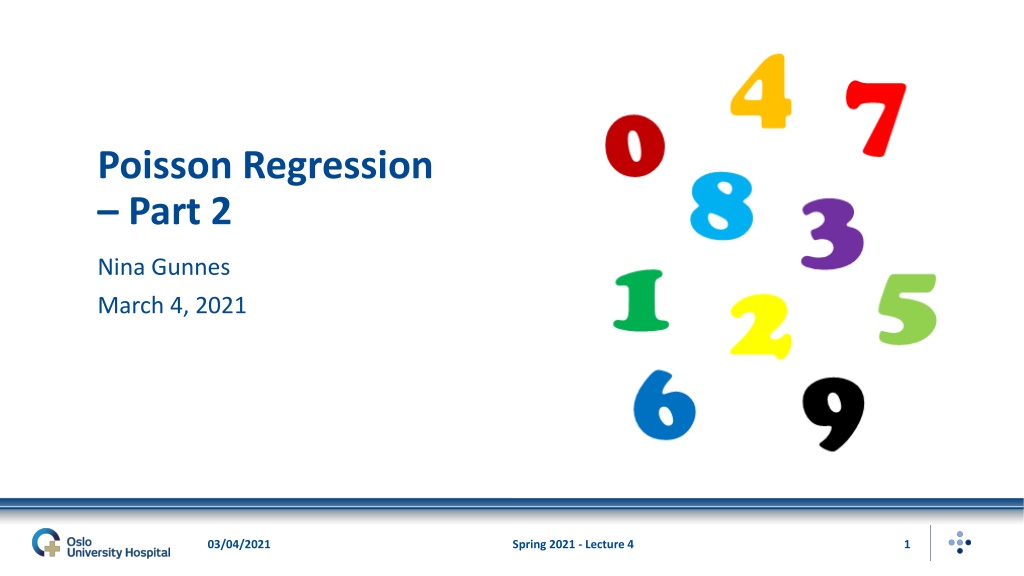 Poisson Regression – Part 2

Nina Gunnes

March 4, 2021

4 7 0 8 3 1 2 5 6 9

Oslo University Hospital

03/04/2021

Spring 2021 - Lecture 4

1